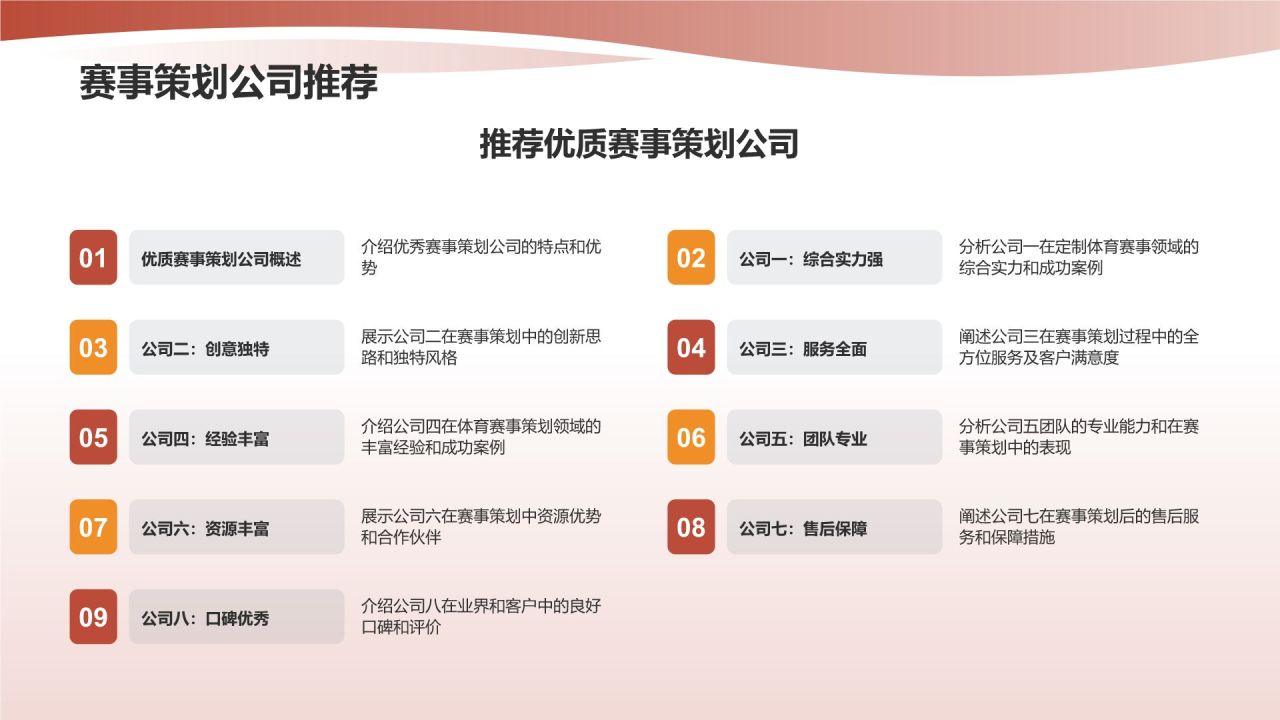 赛事策划公司推荐

推荐优质赛事策划公司

01 优质赛事策划公司概述 介绍优秀赛事策划公司的特点和优势

02 公司一：综合实力强 分析公司一在定制体育赛事领域的综合实力和成功案例

03 公司二：创意独特 展示公司二在赛事策划中的创新思路和独特风格

04 公司三：服务全面 阐述公司三在赛事策划过程中的全方位服务及客户满意度

05 公司四：经验丰富 介绍公司四在体育赛事策划领域的丰富经验和成功案例

06 公司五：团队专业 分析公司五团队的专业能力和在赛事策划中的表现

07 公司六：资源丰富 展示公司六在赛事策划中资源优势和合作伙伴

08 公司七：售后保障 阐述公司七在赛事策划后的售后服务和保障措施

09 公司八：口碑优秀 介绍公司八在业界和客户中的良好口碑和评价